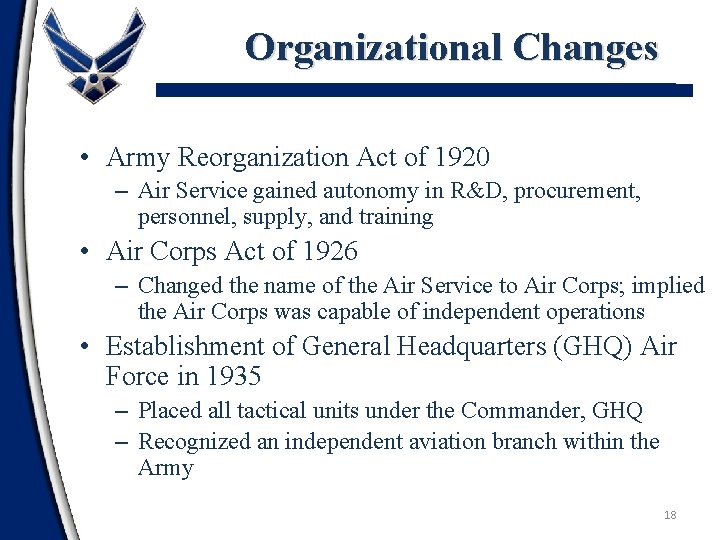 Organizational Changes

• Army Reorganization Act of 1920
– Air Service gained autonomy in R&D, procurement, personnel, supply, and training

• Air Corps Act of 1926
– Changed the name of the Air Service to Air Corps; implied the Air Corps was capable of independent operations

• Establishment of General Headquarters (GHQ) Air Force in 1935
– Placed all tactical units under the Commander, GHQ
– Recognized an independent aviation branch within the Army

18